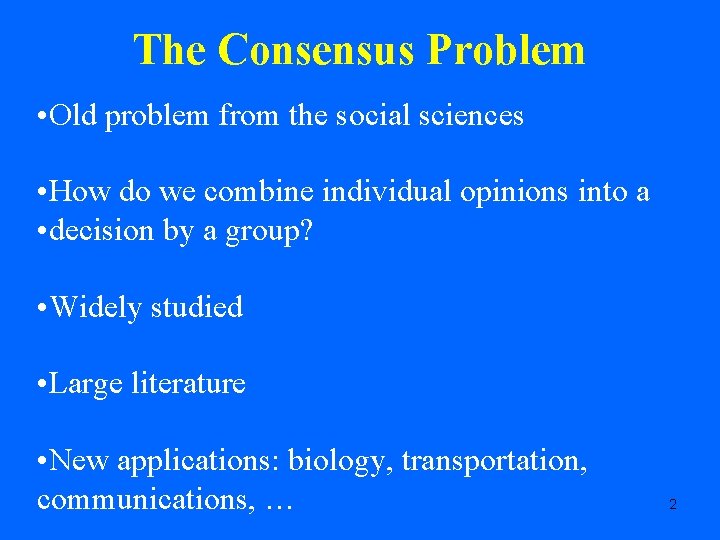 The Consensus Problem

•Old problem from the social sciences

•How do we combine individual opinions into a
•decision by a group?

•Widely studied

•Large literature

•New applications: biology, transportation, communications, …

2